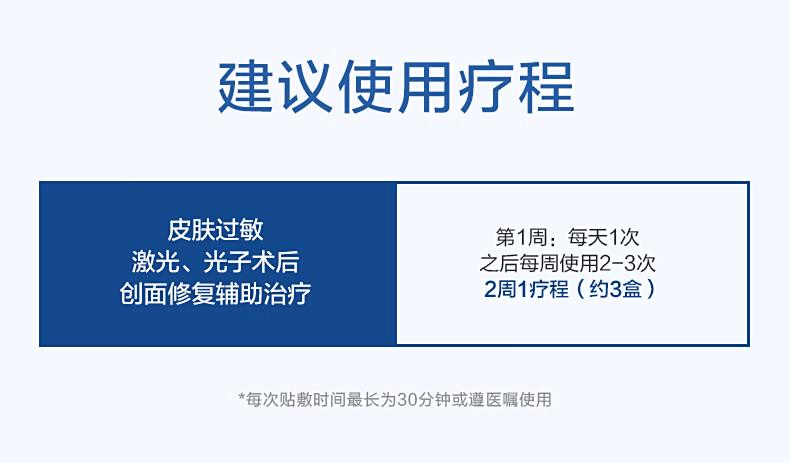 建议使用疗程

皮肤过敏
激光、光子术后
创面修复辅助治疗

第1周：每天1次
之后每周使用2-3次
2周1疗程（约3盒）

*每次贴敷时间最长为30分钟或遵医嘱使用